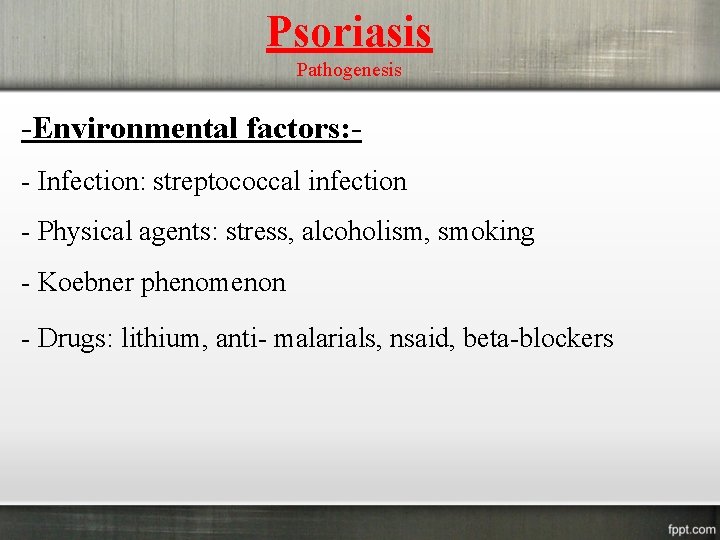 Psoriasis
Pathogenesis

-Environmental factors:-

- Infection: streptococcal infection

- Physical agents: stress, alcoholism, smoking

- Koebner phenomenon

- Drugs: lithium, anti- malarials, nsaid, beta-blockers

fppt.com